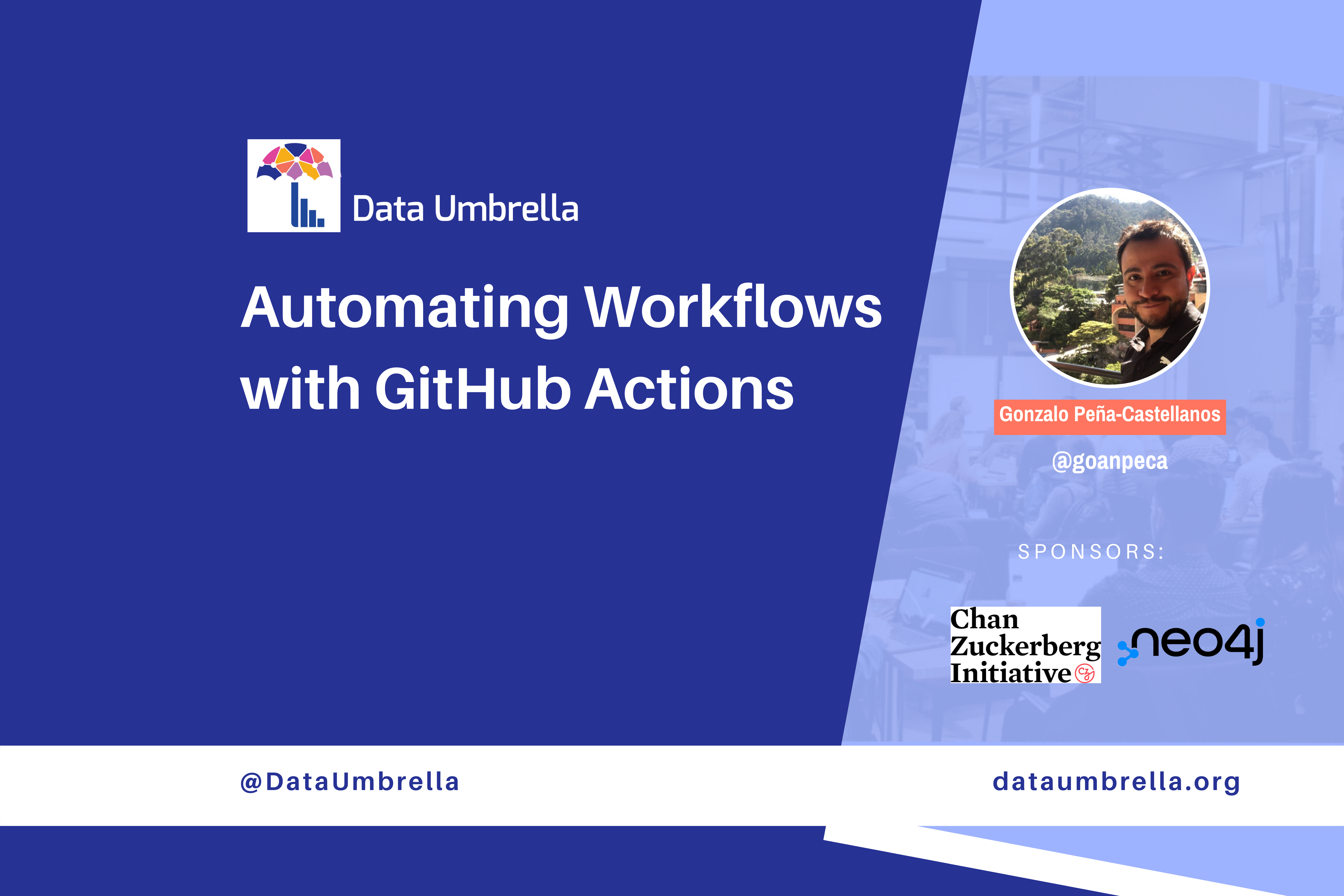 Data Umbrella

Automating Workflows with GitHub Actions

Gonzalo Peña-Castellanos

@goanpeca

SPONSORS:

Chan Zuckerberg Initiative

neo4j

@DataUmbrella

dataumbrella.org